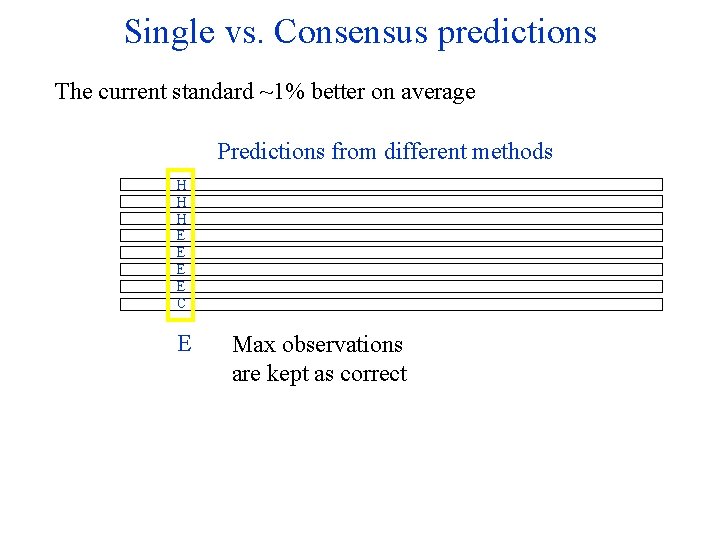 Single vs. Consensus predictions

The current standard ~1% better on average

Predictions from different methods

H
H
H
E
E
E
E
C

E

Max observations
are kept as correct